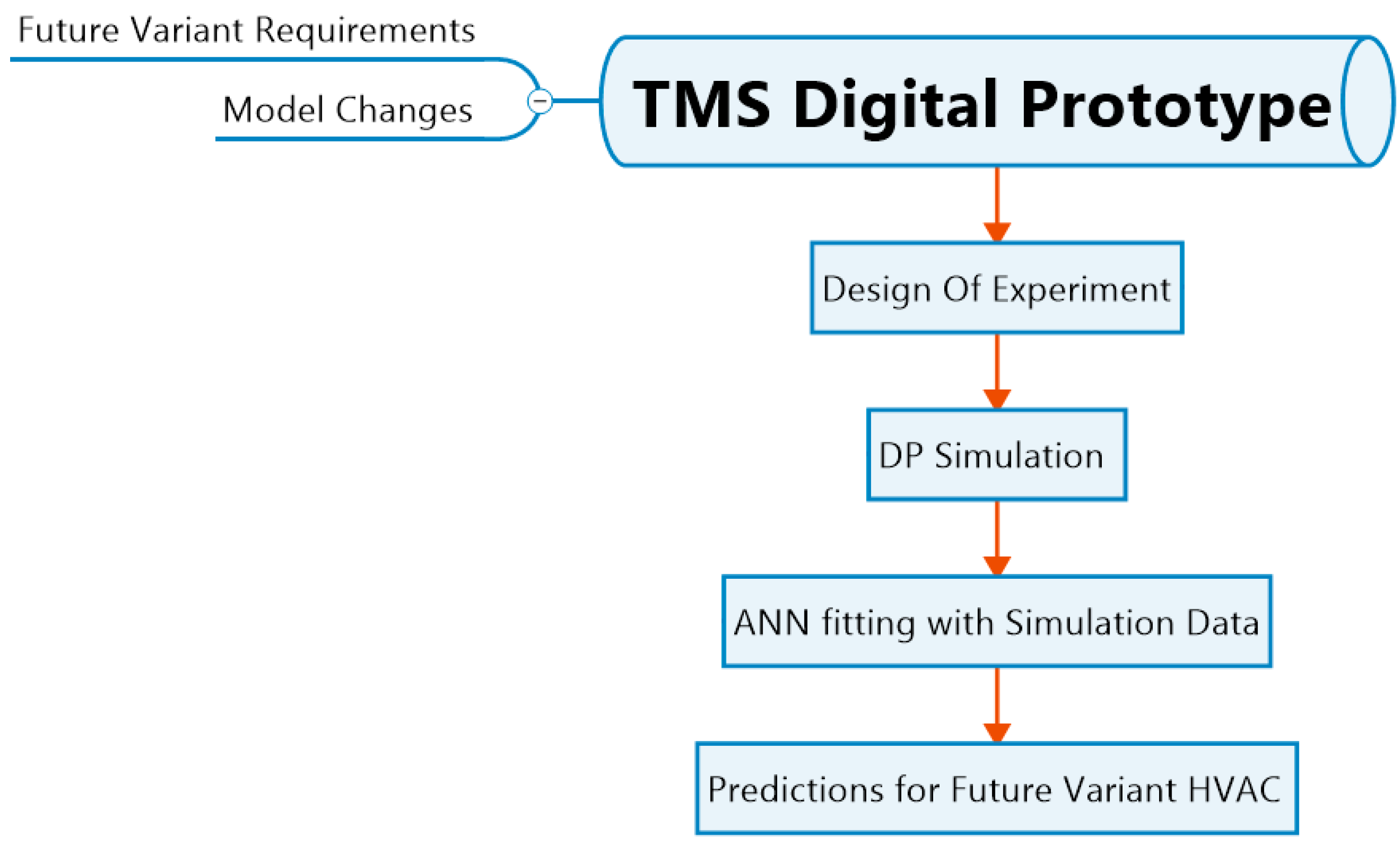 Future Variant Requirements

Model Changes

TMS Digital Prototype

Design Of Experiment

DP Simulation

ANN fitting with Simulation Data

Predictions for Future Variant HVAC